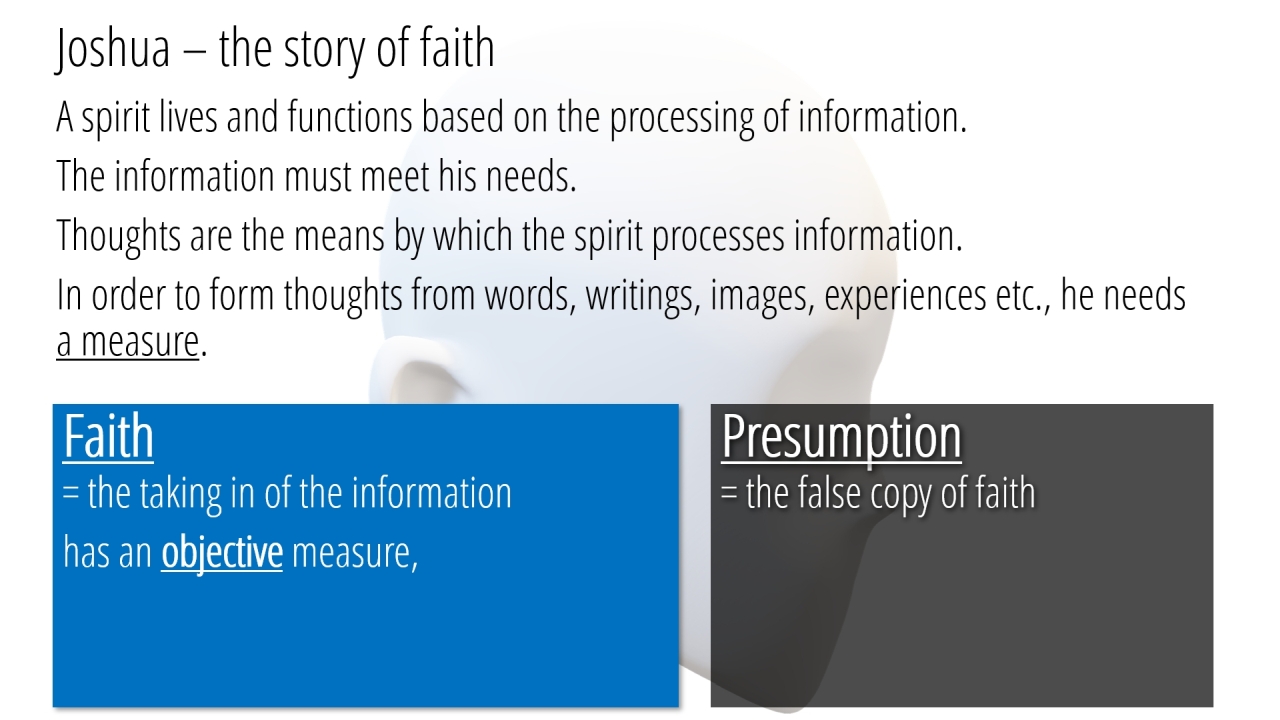 Joshua – the story of faith

A spirit lives and functions based on the processing of information.

The information must meet his needs.

Thoughts are the means by which the spirit processes information.

In order to form thoughts from words, writings, images, experiences etc., he needs a measure.

Faith
= the taking in of the information
has an objective measure,

Presumption
= the false copy of faith